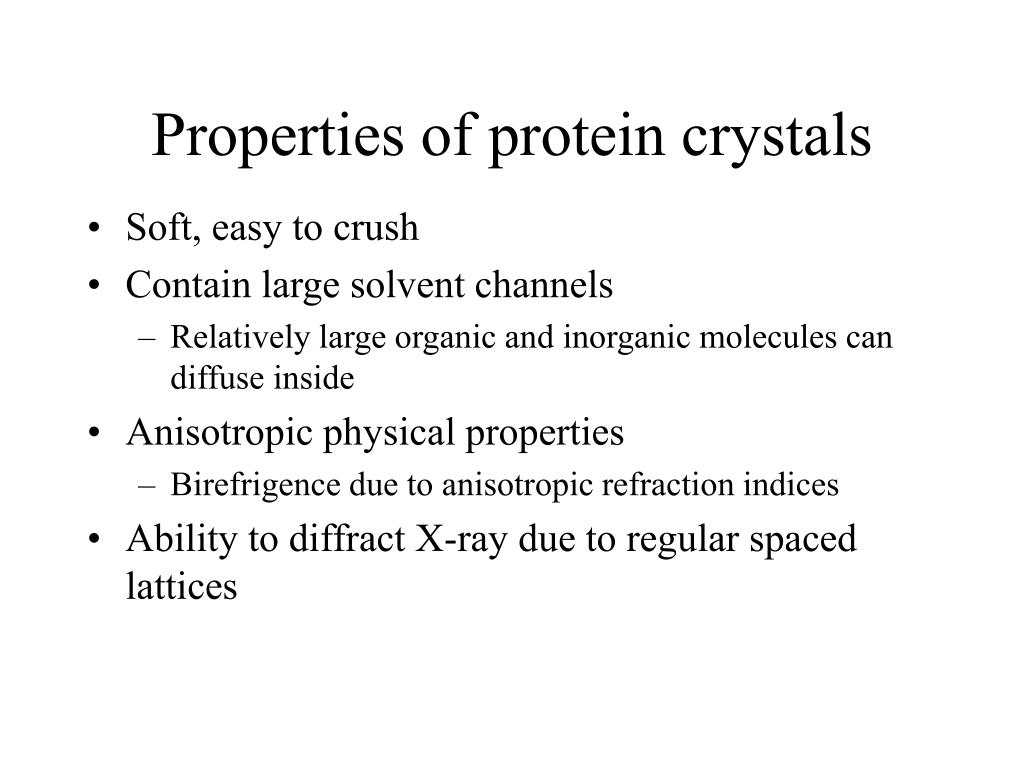 Properties of protein crystals

• Soft, easy to crush
• Contain large solvent channels
  – Relatively large organic and inorganic molecules can diffuse inside
• Anisotropic physical properties
  – Birefrigence due to anisotropic refraction indices
• Ability to diffract X-ray due to regular spaced lattices